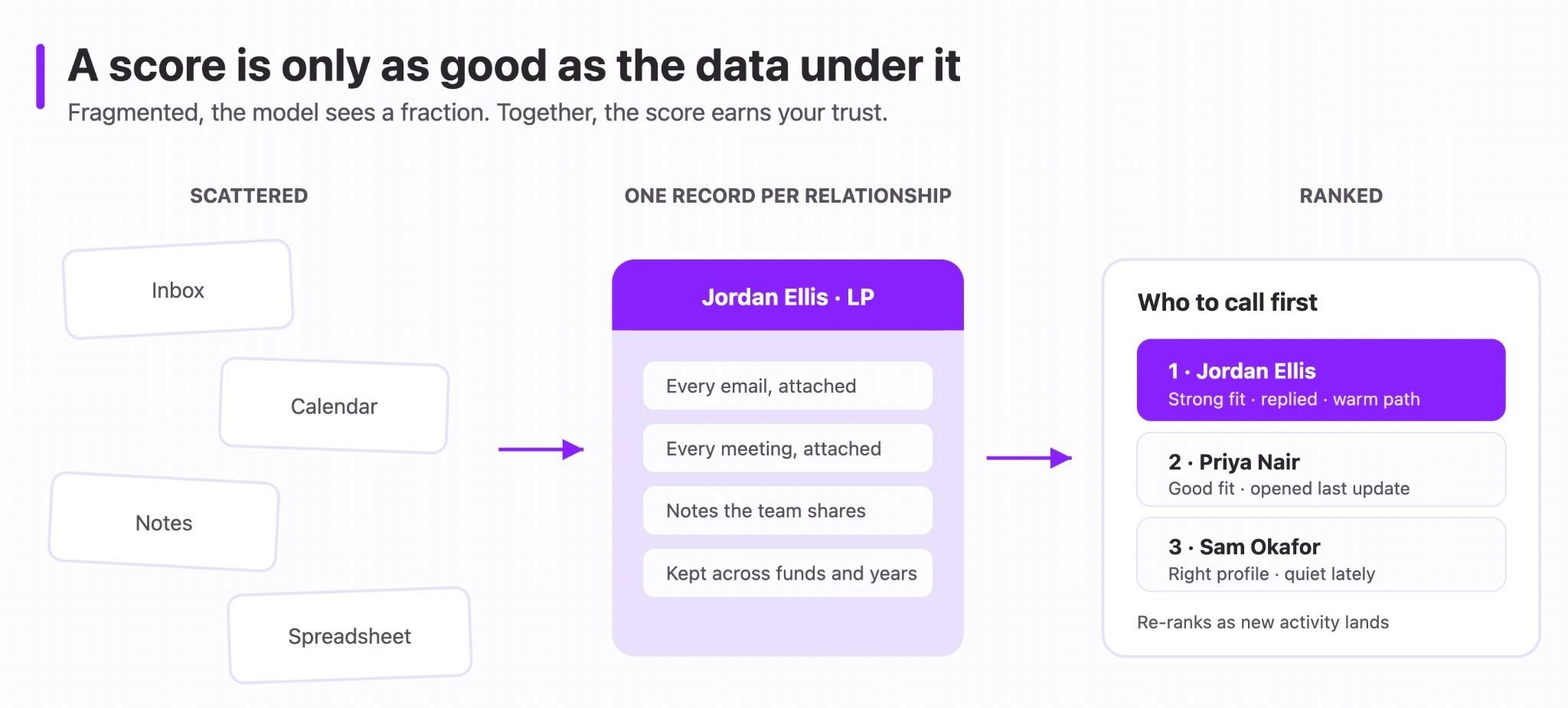 A score is only as good as the data under it

Fragmented, the model sees a fraction. Together, the score earns your trust.

SCATTERED

Inbox

Calendar

Notes

Spreadsheet

ONE RECORD PER RELATIONSHIP

Jordan Ellis · LP

Every email, attached

Every meeting, attached

Notes the team shares

Kept across funds and years

RANKED

Who to call first

1 · Jordan Ellis
Strong fit · replied · warm path

2 · Priya Nair
Good fit · opened last update

3 · Sam Okafor
Right profile · quiet lately

Re-ranks as new activity lands